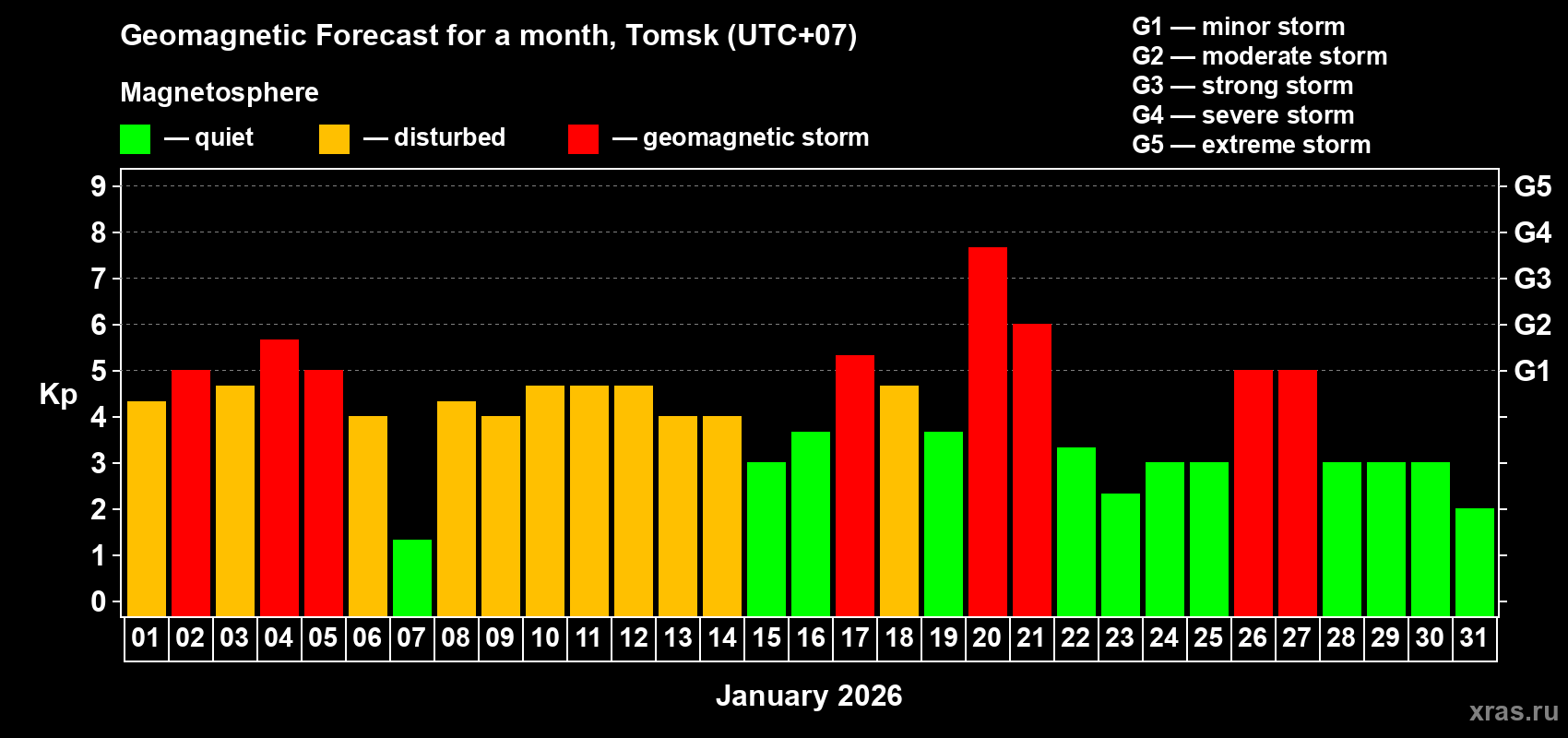 Geomagnetic Forecast for a month, Tomsk (UTC+07)

Magnetosphere

— quiet — disturbed — geomagnetic storm

G1 — minor storm
G2 — moderate storm
G3 — strong storm
G4 — severe storm
G5 — extreme storm

Kp

9
8
7
6
5
4
3
2
1
0

G5
G4
G3
G2
G1

01 02 03 04 05 06 07 08 09 10 11 12 13 14 15 16 17 18 19 20 21 22 23 24 25 26 27 28 29 30 31

January 2026

xras.ru